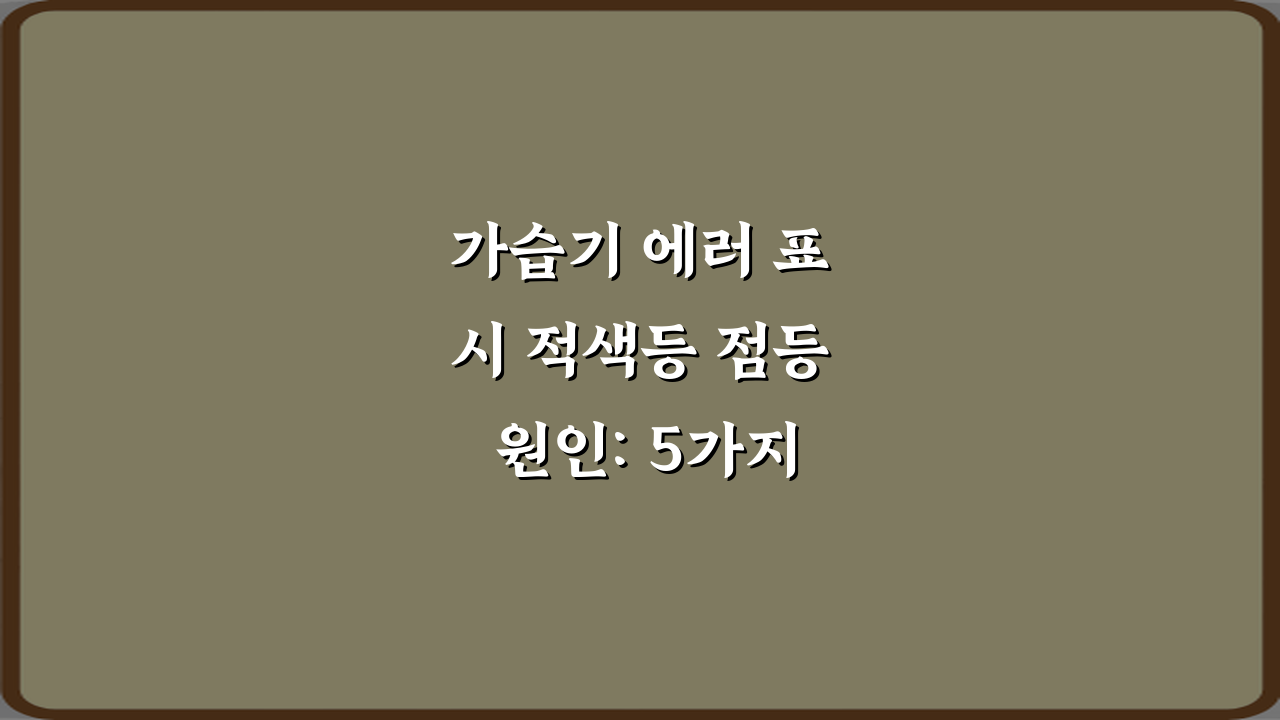 가습기 에러 표시 적색등 점등 원인: 5가지